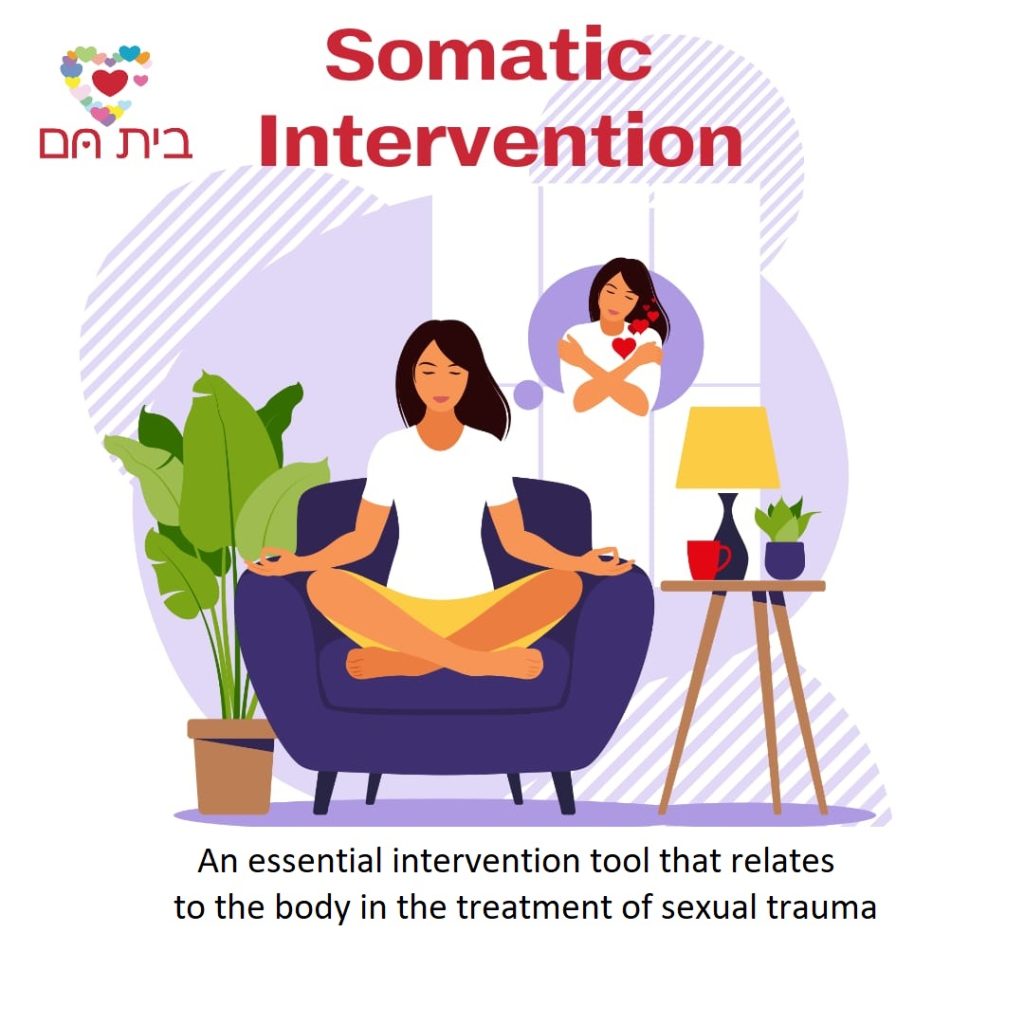 בית חם

Somatic Intervention

An essential intervention tool that relates to the body in the treatment of sexual trauma